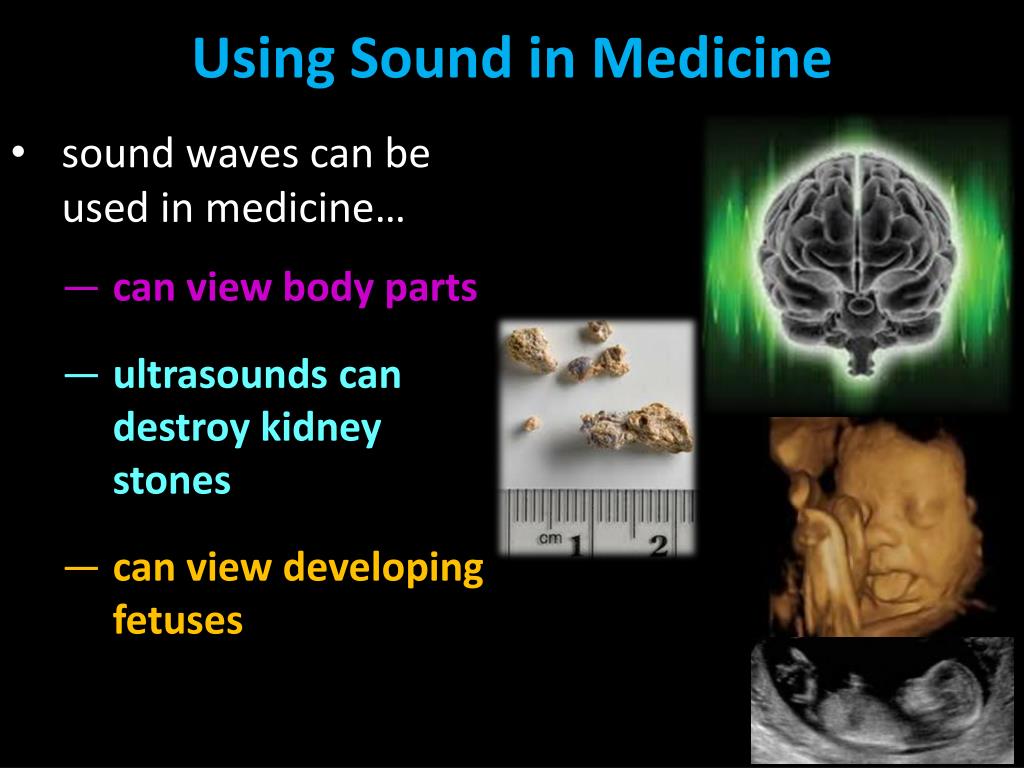 Using Sound in Medicine

• sound waves can be used in medicine…

— can view body parts

— ultrasounds can destroy kidney stones

— can view developing fetuses

cm 1 2